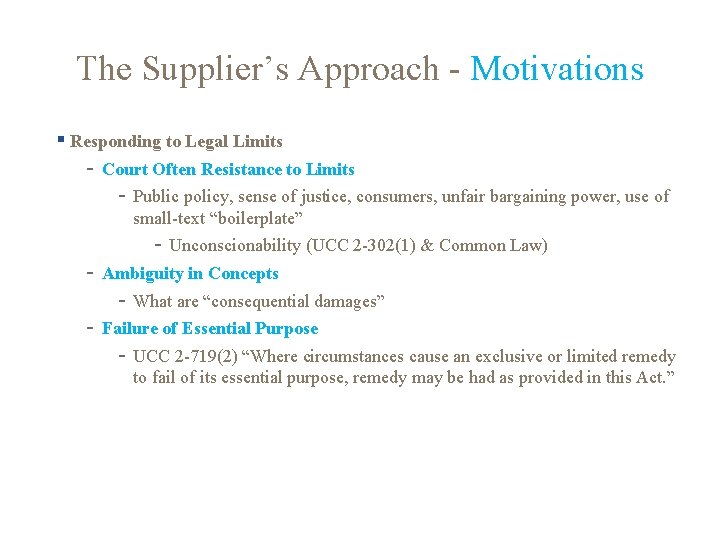 The Supplier's Approach - Motivations

• Responding to Legal Limits
- Court Often Resistance to Limits
- Public policy, sense of justice, consumers, unfair bargaining power, use of small-text "boilerplate"
- Unconscionability (UCC 2-302(1) & Common Law)
- Ambiguity in Concepts
- What are "consequential damages"
- Failure of Essential Purpose
- UCC 2-719(2) "Where circumstances cause an exclusive or limited remedy to fail of its essential purpose, remedy may be had as provided in this Act."